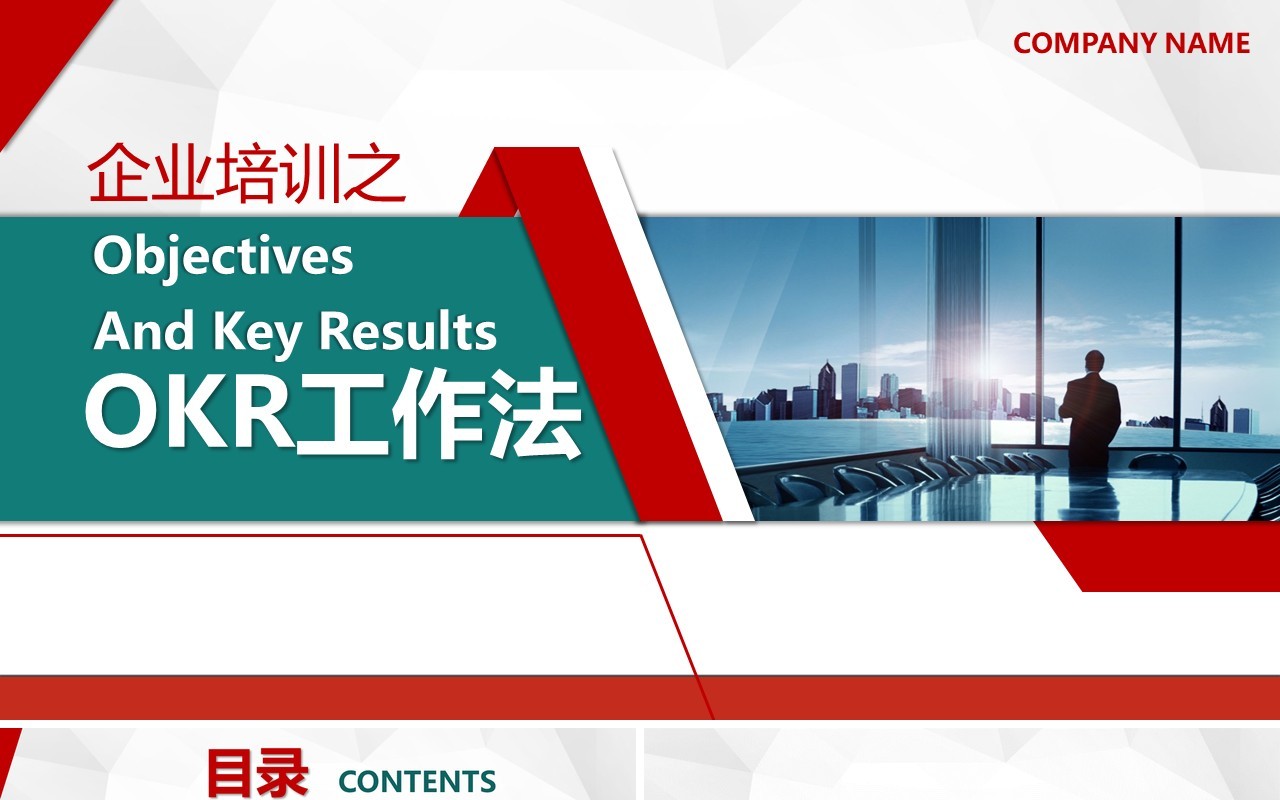 COMPANY NAME

企业培训之

Objectives

And Key Results

OKR工作法

目录 CONTENTS